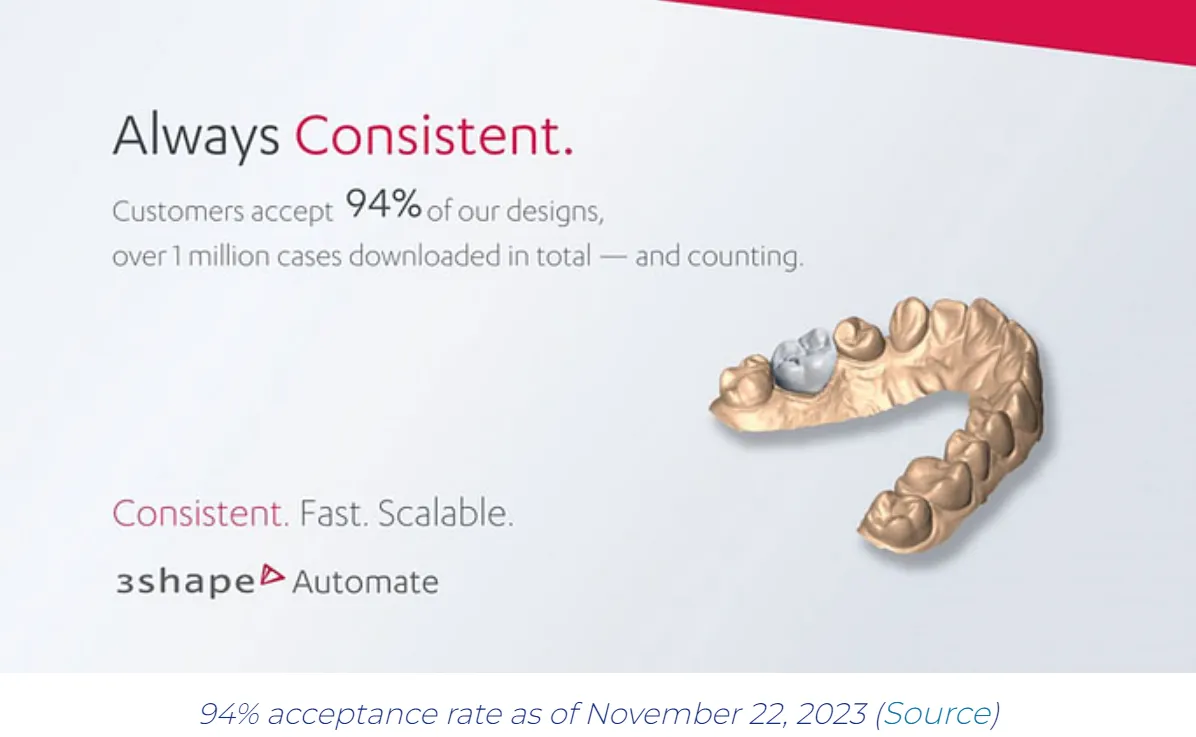 Always Consistent.

Customers accept 94% of our designs, over 1 million cases downloaded in total — and counting.

Consistent. Fast. Scalable.

3shape Automate

94% acceptance rate as of November 22, 2023 (Source)